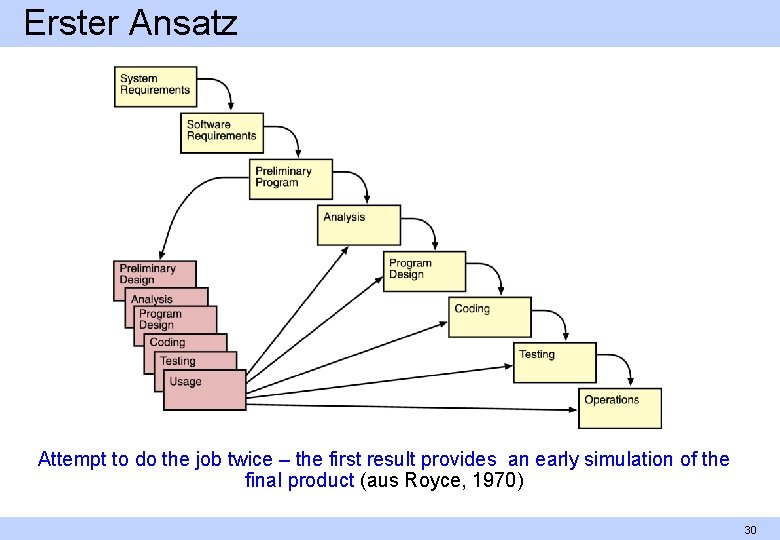 Erster Ansatz

System Requirements

Software Requirements

Preliminary Program

Analysis

Program Design

Coding

Testing

Operations

Preliminary Design

Analysis

Program Design

Coding

Testing

Usage

Attempt to do the job twice – the first result provides an early simulation of the final product (aus Royce, 1970)

30